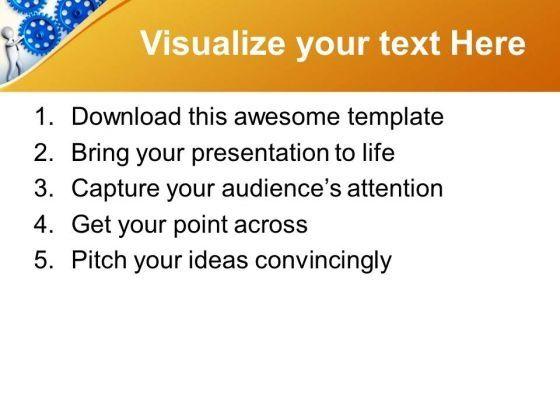 Visualize your text Here

1. Download this awesome template
2. Bring your presentation to life
3. Capture your audience’s attention
4. Get your point across
5. Pitch your ideas convincingly